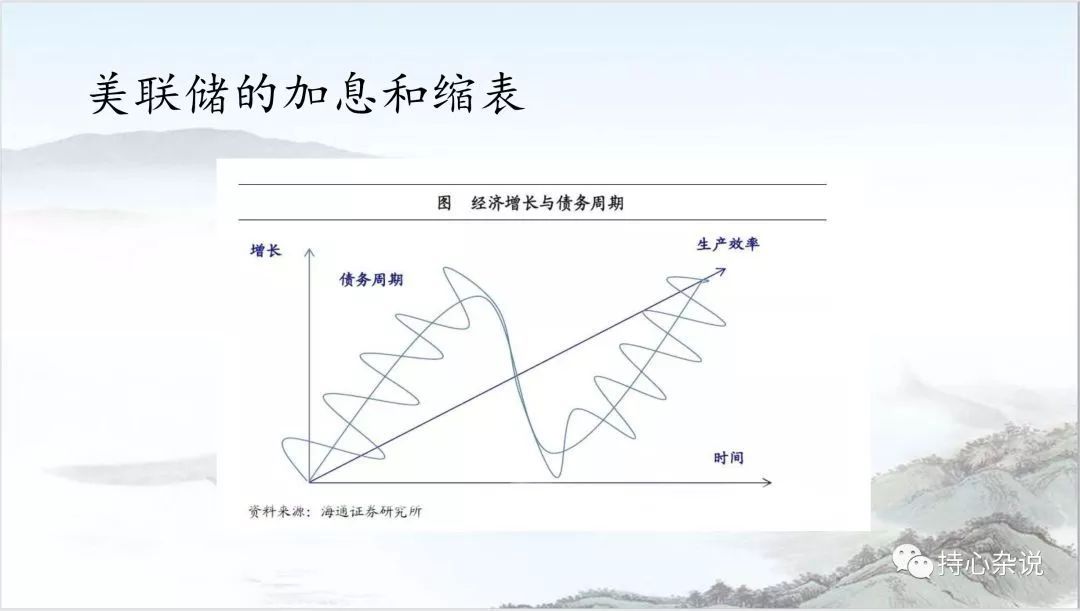 美联储的加息和缩表

图 经济增长与债务周期

增长

债务周期

生产效率

时间

资料来源：海通证券研究所

持心杂说